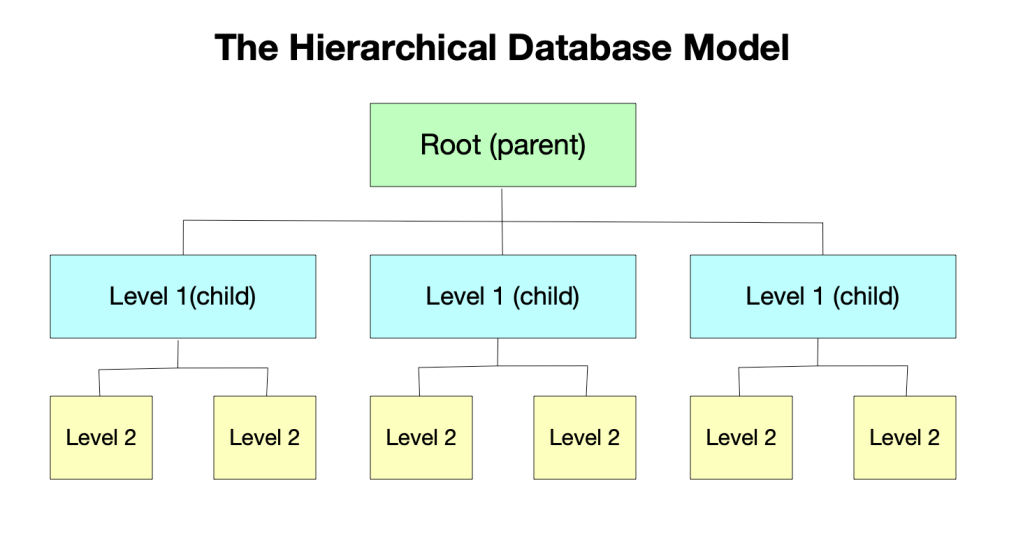 The Hierarchical Database Model

Root (parent)

Level 1(child)

Level 1 (child)

Level 1 (child)

Level 2

Level 2

Level 2

Level 2

Level 2

Level 2